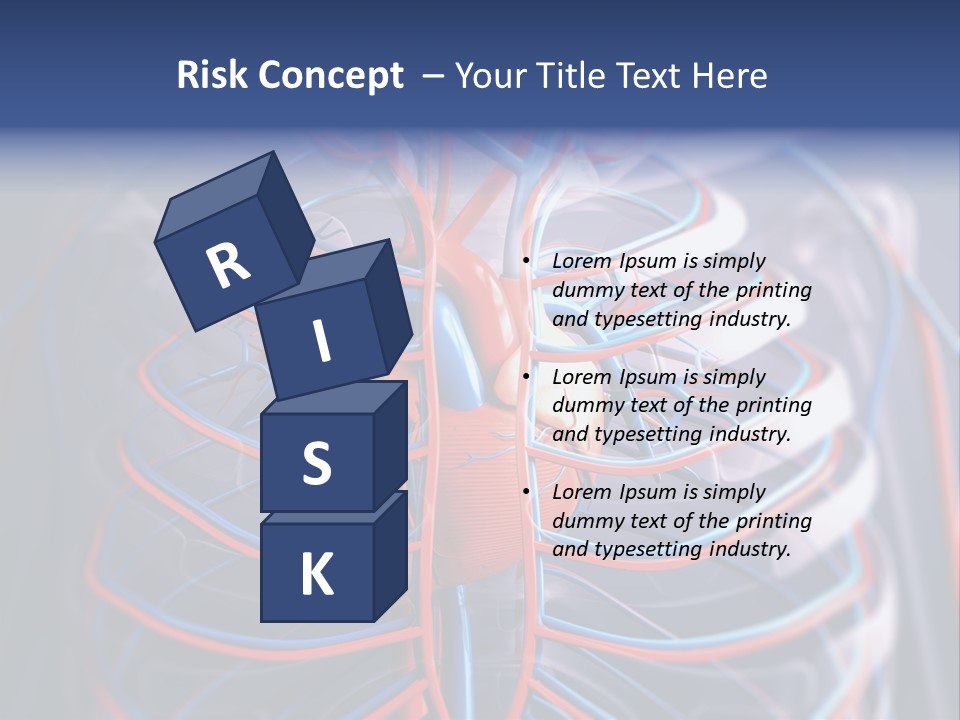 Risk Concept – Your Title Text Here

R
I
S
K

• Lorem Ipsum is simply dummy text of the printing and typesetting industry.

• Lorem Ipsum is simply dummy text of the printing and typesetting industry.

• Lorem Ipsum is simply dummy text of the printing and typesetting industry.